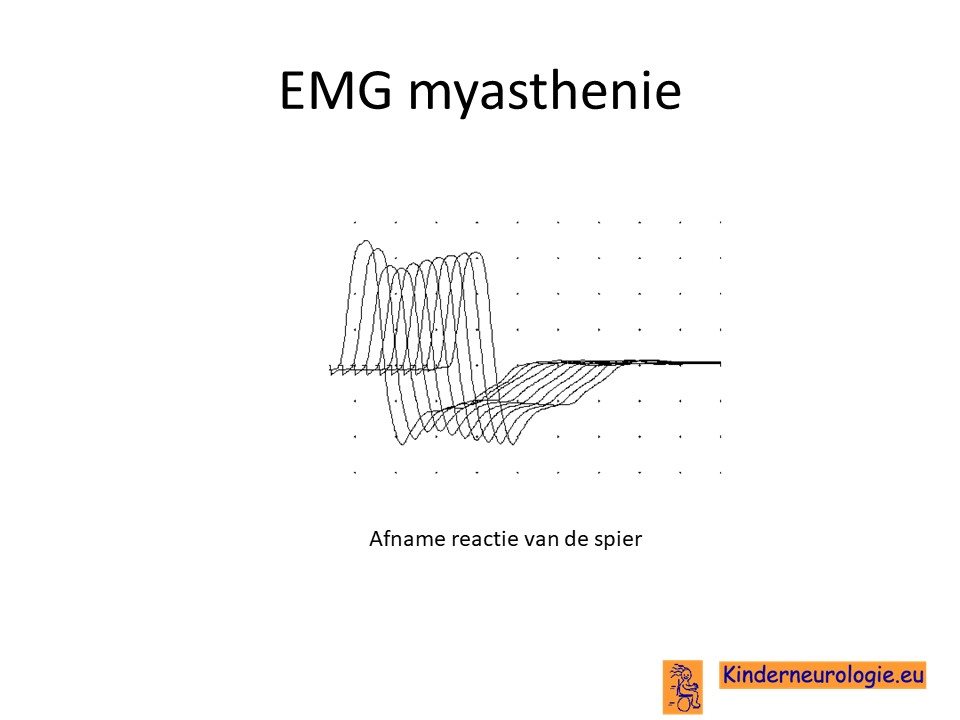 EMG myasthenie

Afname reactie van de spier

Kinderneurologie.eu